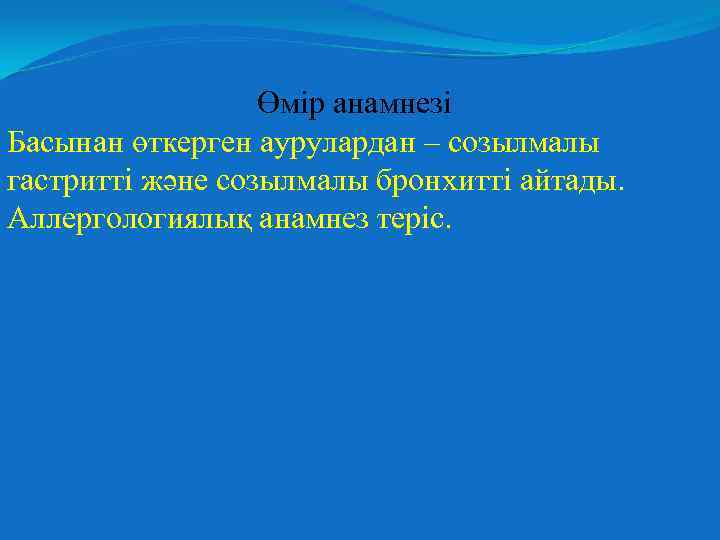 Өмір анамнезі

Басынан өткерген аурулардан – созылмалы гастритті және созылмалы бронхитті айтады. Аллергологиялық анамнез теріс.